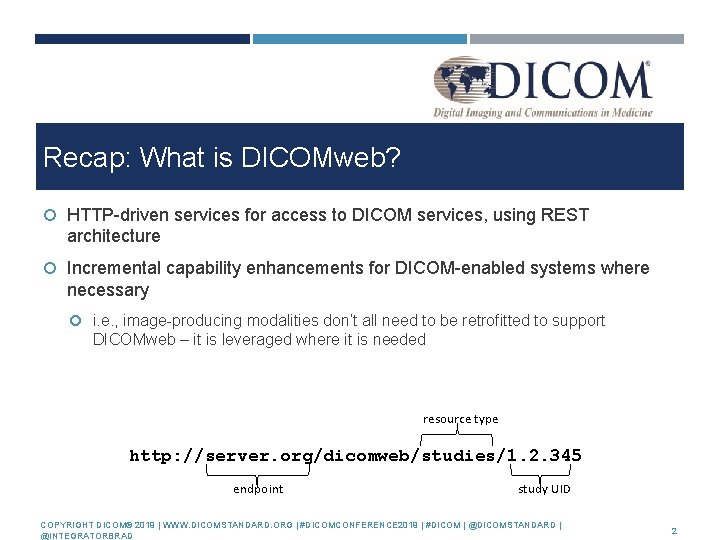 DICOM®
Digital Imaging and Communications in Medicine

Recap: What is DICOMweb?

HTTP-driven services for access to DICOM services, using REST architecture

Incremental capability enhancements for DICOM-enabled systems where necessary

i.e., image-producing modalities don't all need to be retrofitted to support DICOMweb – it is leveraged where it is needed

resource type

http://server.org/dicomweb/studies/1.2.345

endpoint

study UID

COPYRIGHT DICOM® 2019 | WWW.DICOMSTANDARD.ORG | #DICOMCONFERENCE2019 | #DICOM | @DICOMSTANDARD | @INTEGRATORBRAD

2